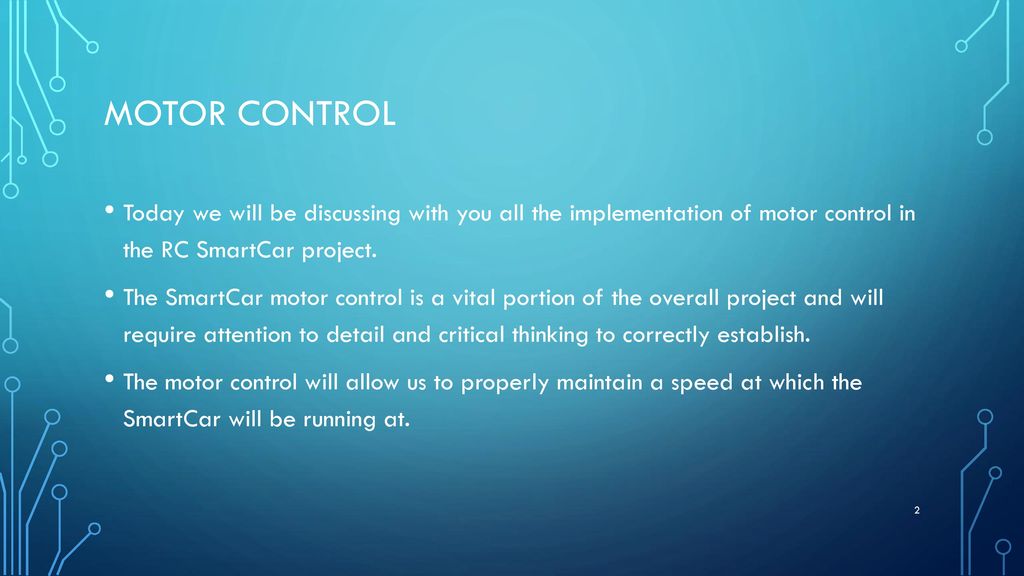 MOTOR CONTROL

• Today we will be discussing with you all the implementation of motor control in the RC SmartCar project.

• The SmartCar motor control is a vital portion of the overall project and will require attention to detail and critical thinking to correctly establish.

• The motor control will allow us to properly maintain a speed at which the SmartCar will be running at.

2